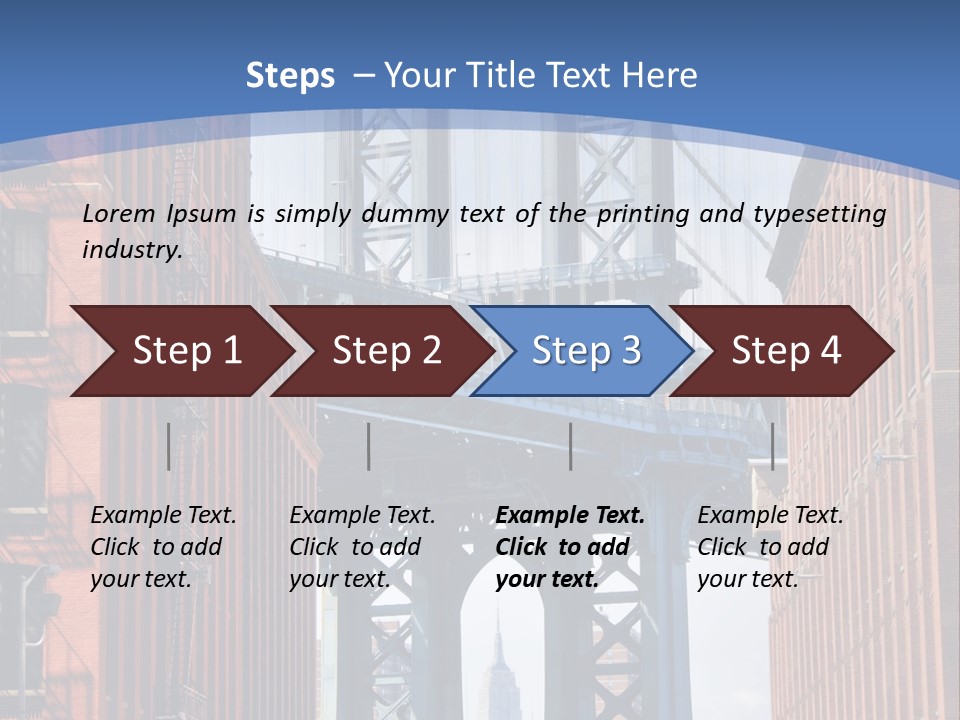 Steps – Your Title Text Here

Lorem Ipsum is simply dummy text of the printing and typesetting industry.

Step 1

Step 2

Step 3

Step 4

Example Text. Click to add your text.

Example Text. Click to add your text.

Example Text. Click to add your text.

Example Text. Click to add your text.